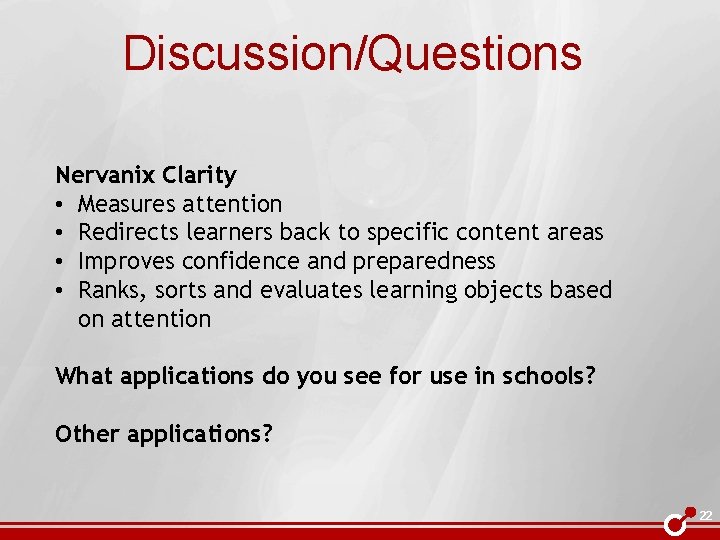 Discussion/Questions

Nervanix Clarity
• Measures attention
• Redirects learners back to specific content areas
• Improves confidence and preparedness
• Ranks, sorts and evaluates learning objects based on attention

What applications do you see for use in schools?

Other applications?

22